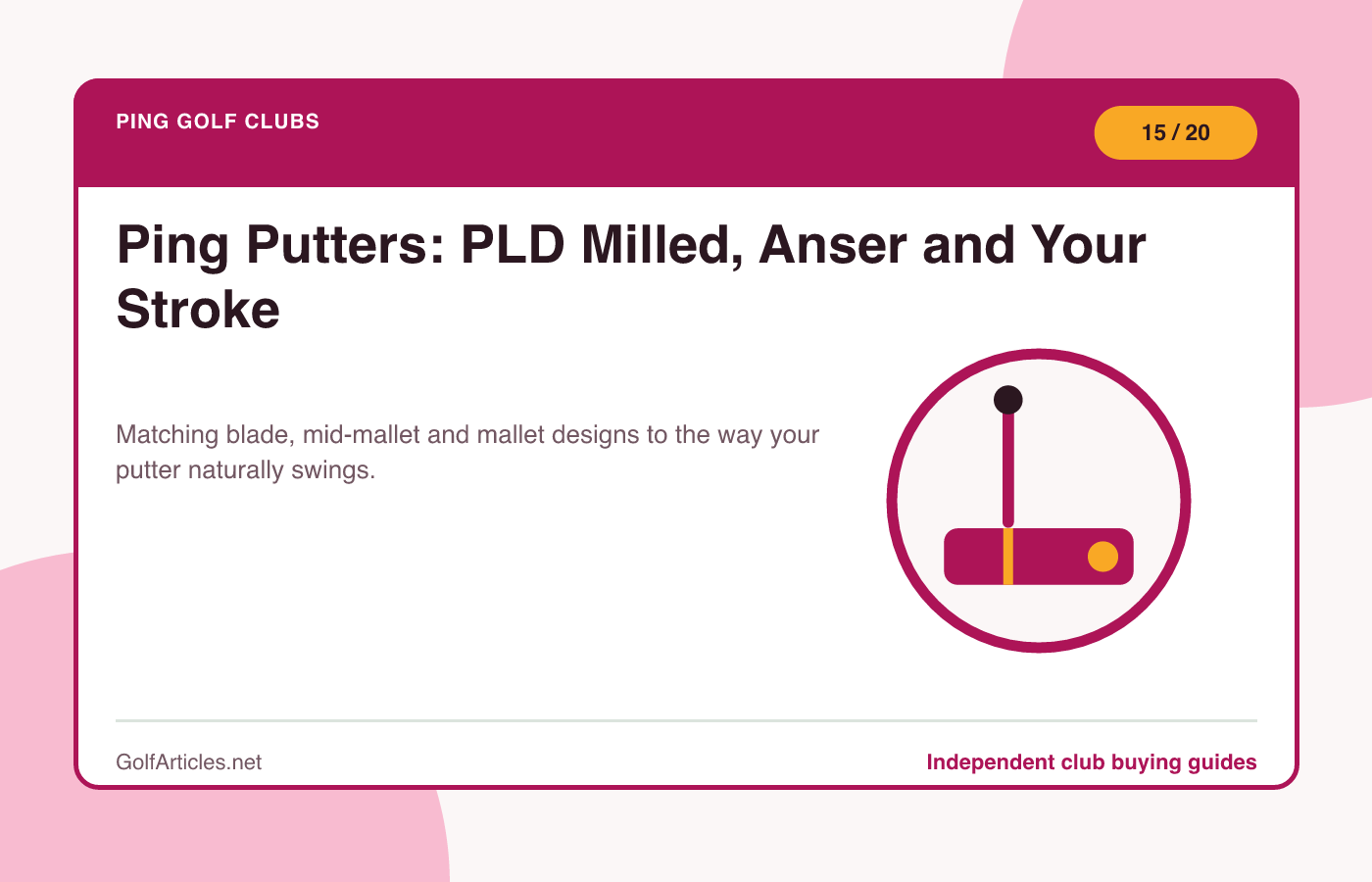 PING GOLF CLUBS

15 / 20

Ping Putters: PLD Milled, Anser and Your Stroke

Matching blade, mid-mallet and mallet designs to the way your putter naturally swings.

GolfArticles.net

Independent club buying guides